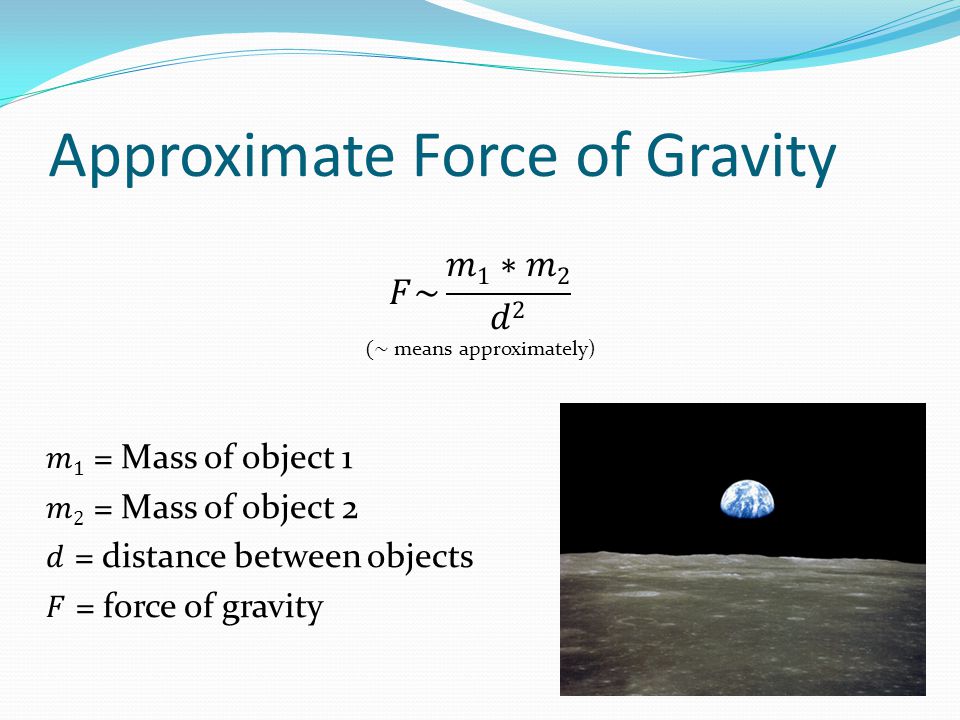 Approximate Force of Gravity

$F \sim \frac{m_1 * m_2}{d^2}$

(~ means approximately)

$m_1$ = Mass of object 1
$m_2$ = Mass of object 2
$d$ = distance between objects
$F$ = force of gravity